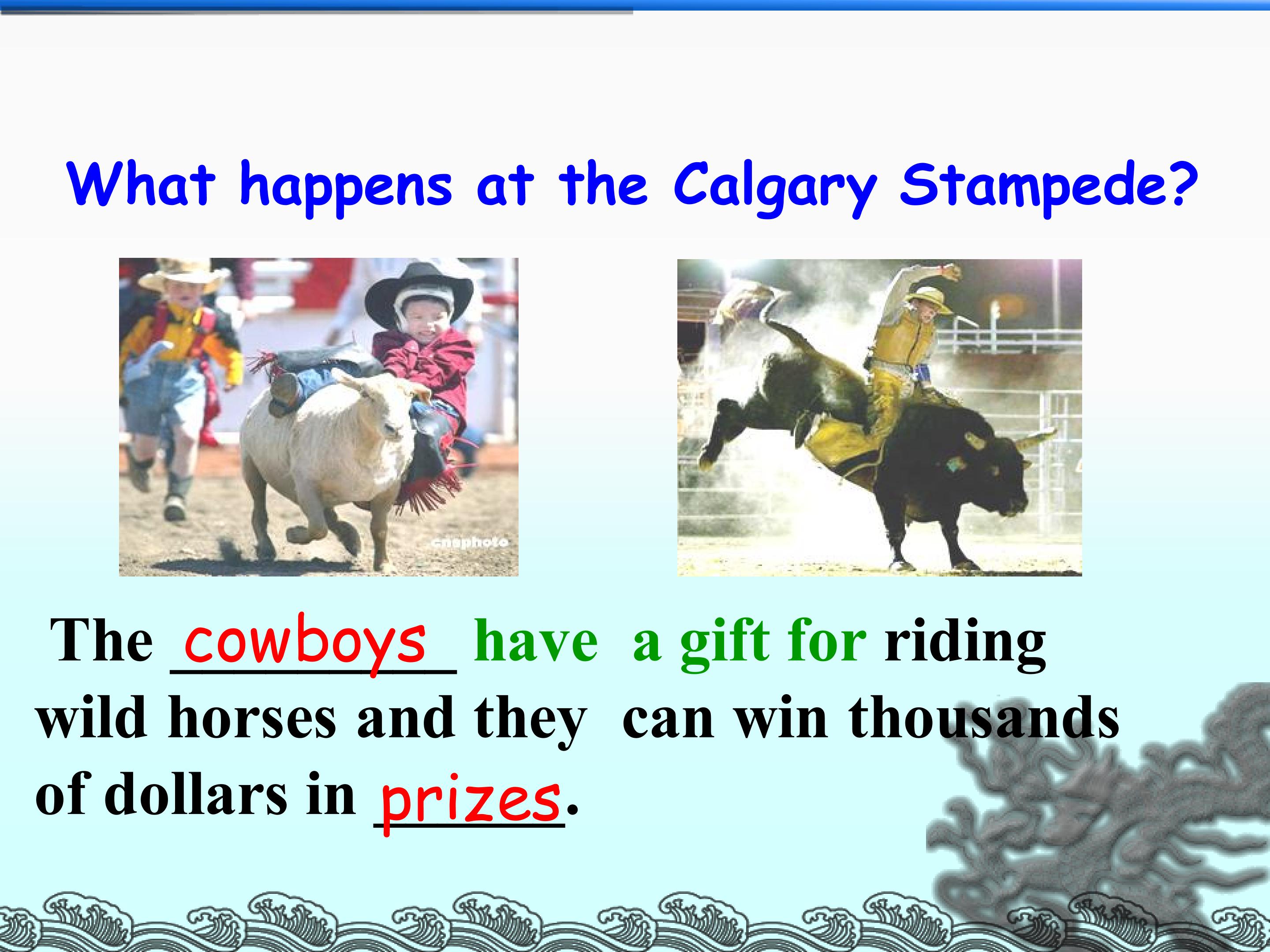 What happens at the Calgary Stampede?

The cowboys have a gift for riding wild horses and they can win thousands of dollars in prizes.